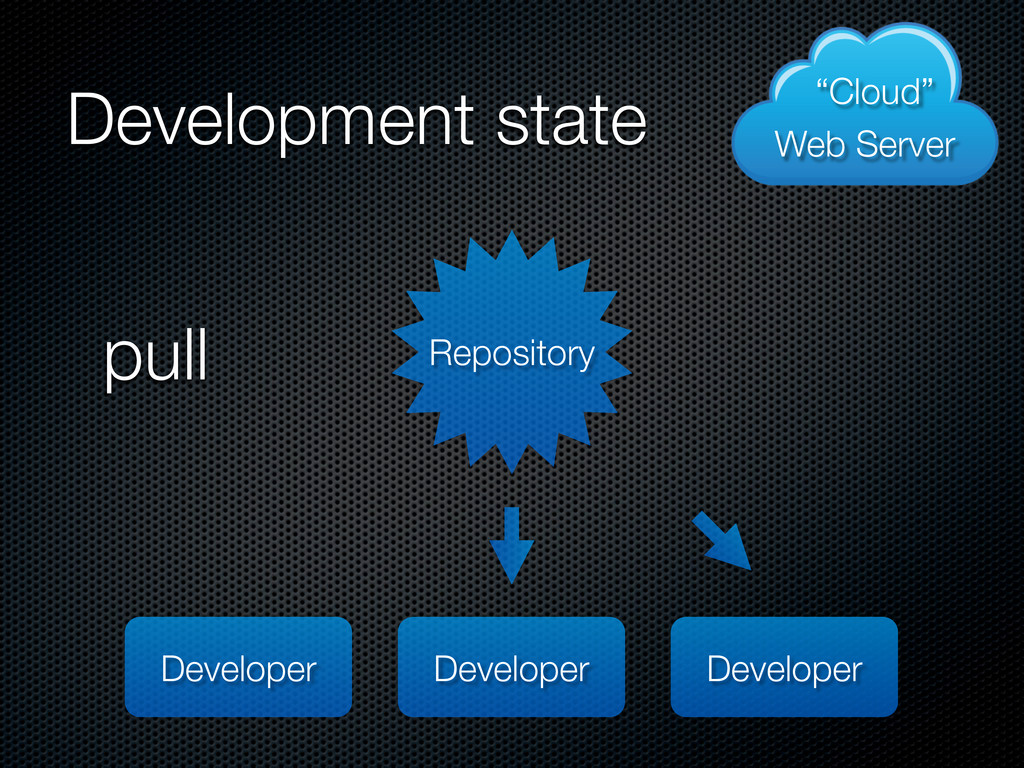 Development state

“Cloud”
Web Server

pull

Repository

Developer

Developer

Developer